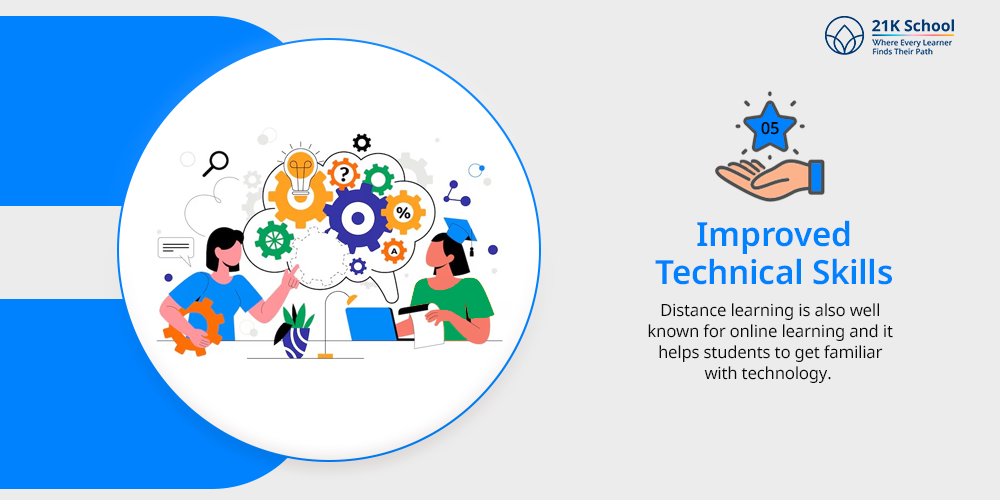 21K School
Where Every Learner
Finds Their Path

?
%
A

05

Improved Technical Skills

Distance learning is also well known for online learning and it helps students to get familiar with technology.